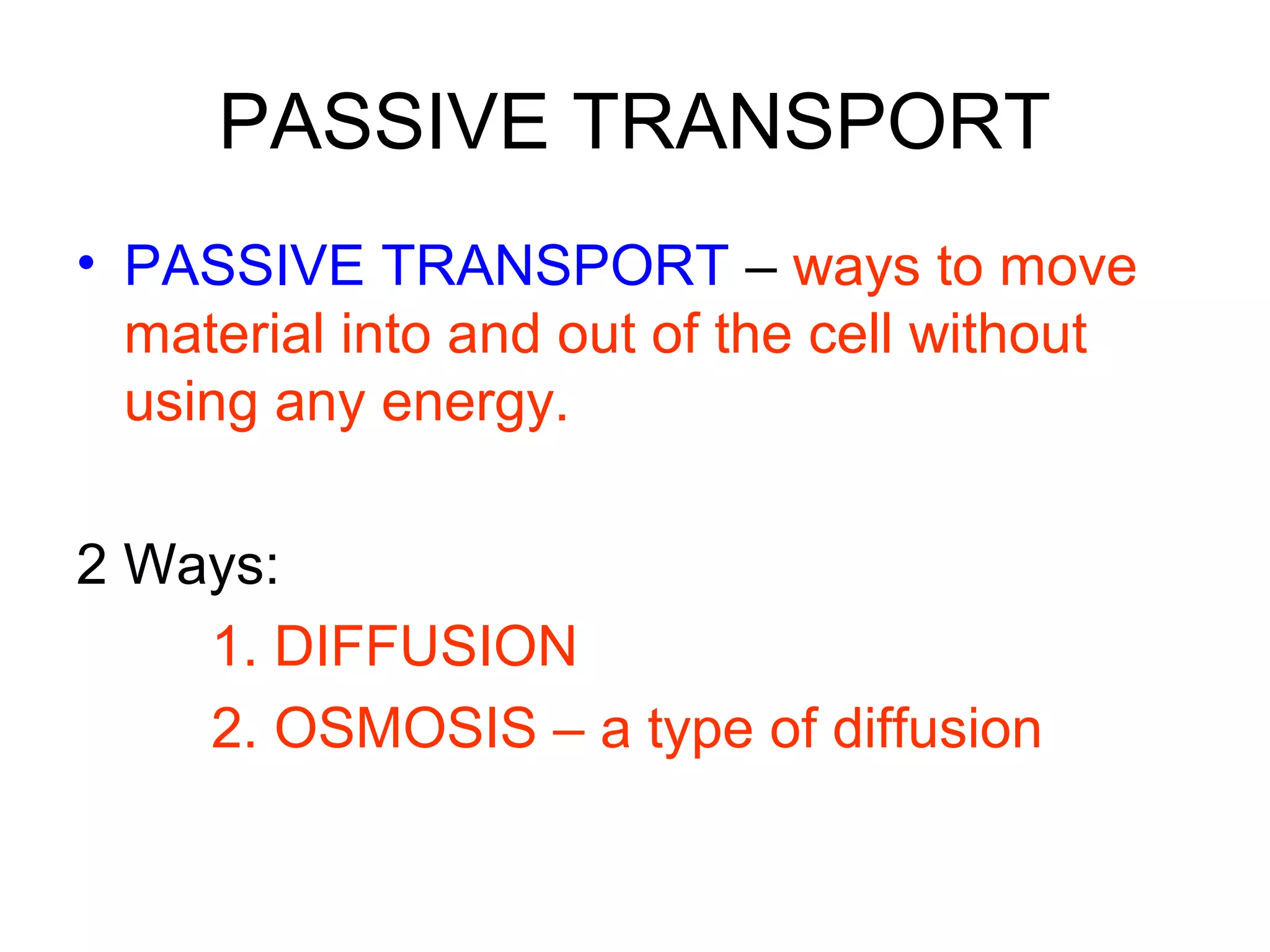 PASSIVE TRANSPORT

• PASSIVE TRANSPORT – ways to move material into and out of the cell without using any energy.

2 Ways:

1. DIFFUSION
2. OSMOSIS – a type of diffusion